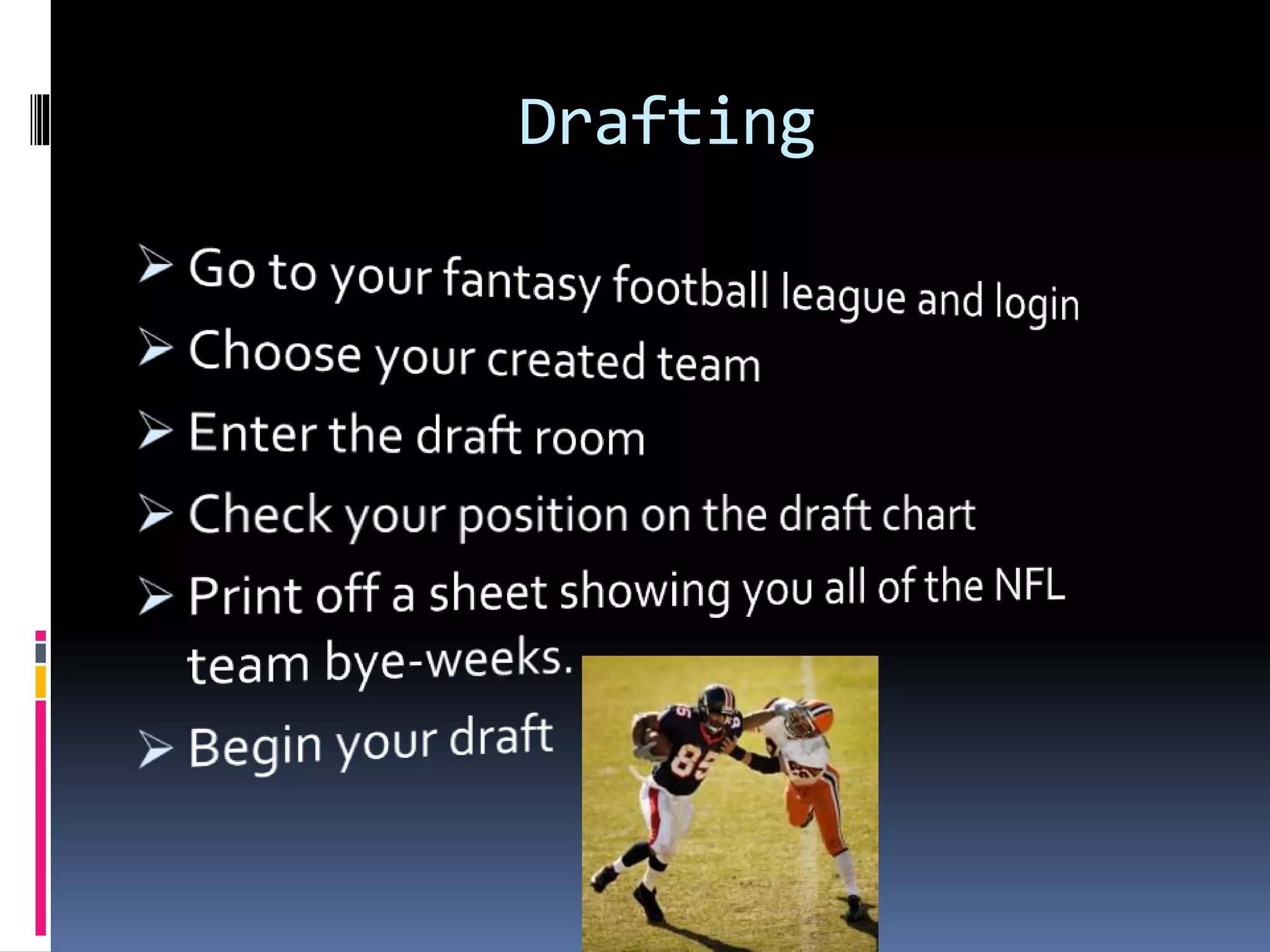 Drafting

➢ Go to your fantasy football league and login
➢ Choose your created team
➢ Enter the draft room
➢ Check your position on the draft chart
➢ Print off a sheet showing you all of the NFL team bye-weeks.
➢ Begin your draft

85